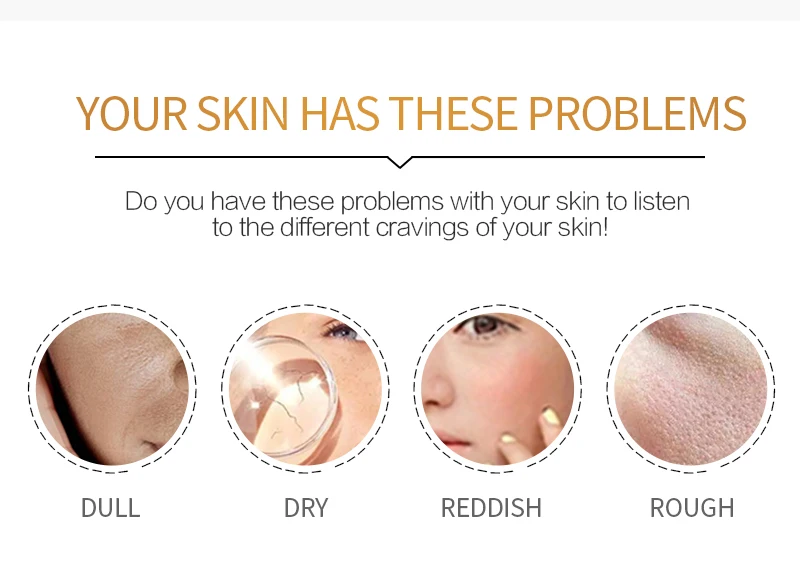 YOUR SKIN HAS THESE PROBLEMS

Do you have these problems with your skin to listen to the different cravings of your skin!

DULL

DRY

REDDISH

ROUGH